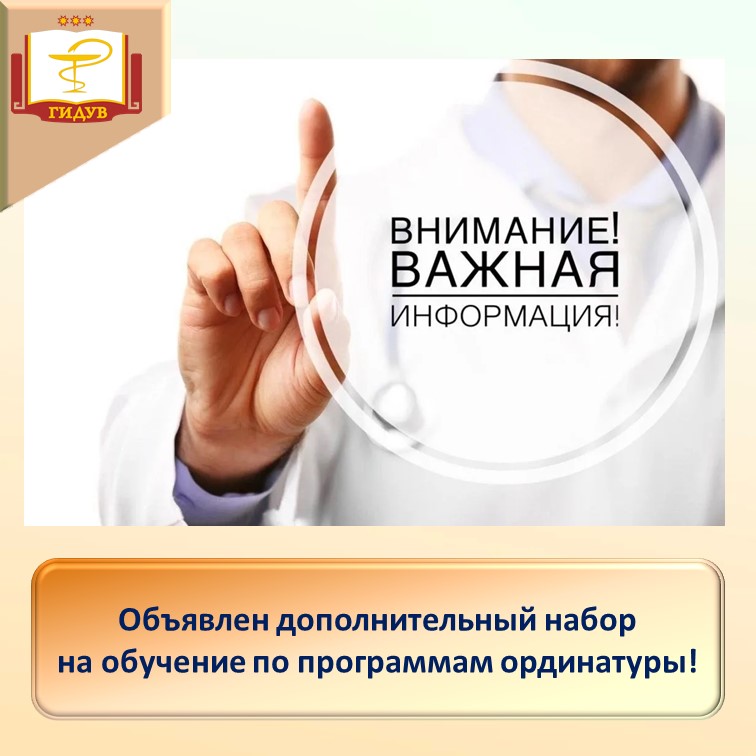 ГИДУВ

ВНИМАНИЕ!
ВАЖНАЯ
ИНФОРМАЦИЯ!

Объявлен дополнительный набор на обучение по программам ординатуры!